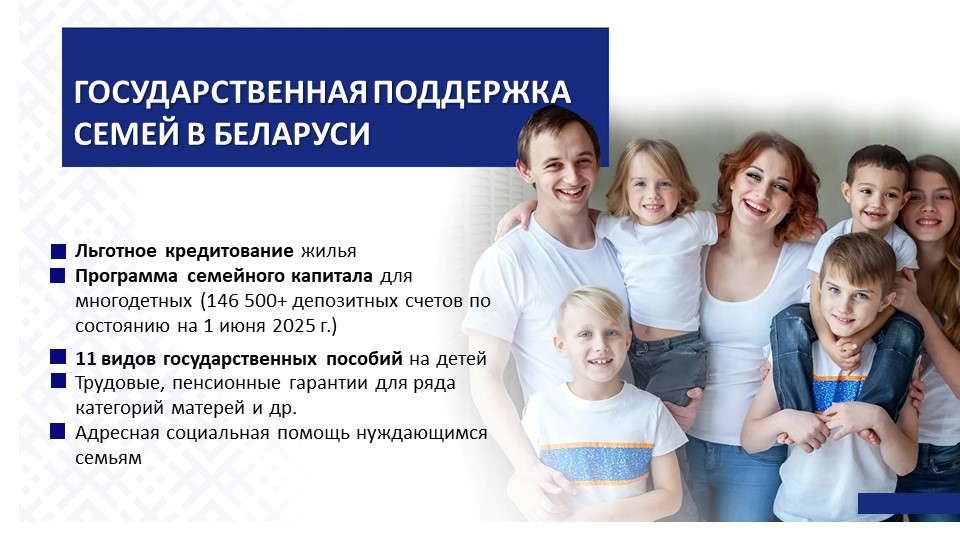 ГОСУДАРСТВЕННАЯ ПОДДЕРЖКА СЕМЕЙ В БЕЛАРУСИ

Льготное кредитование жилья

Программа семейного капитала для многодетных (146 500+ депозитных счетов по состоянию на 1 июня 2025 г.)

11 видов государственных пособий на детей

Трудовые, пенсионные гарантии для ряда категорий матерей и др.

Адресная социальная помощь нуждающимся семьям